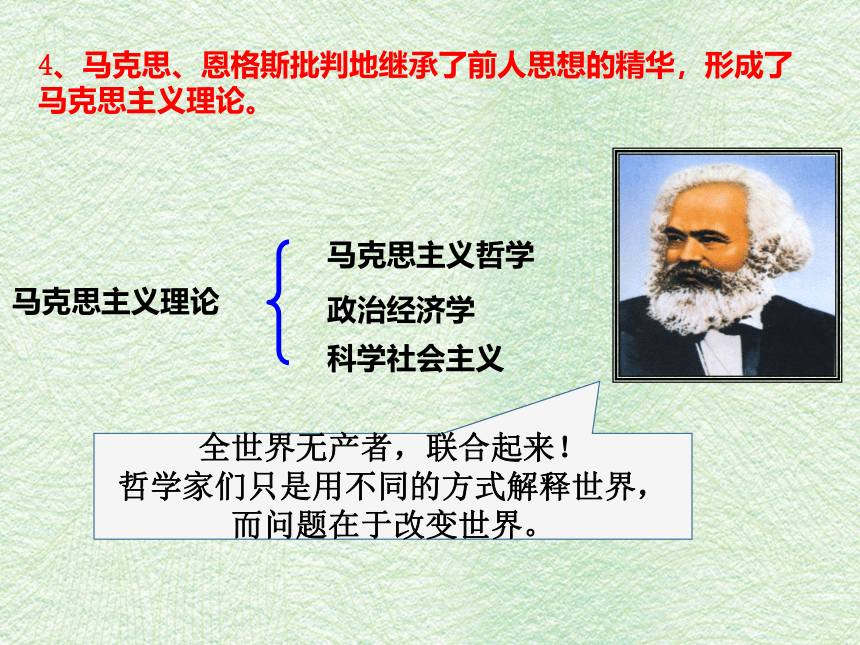 4、马克思、恩格斯批判地继承了前人思想的精华，形成了马克思主义理论。

马克思主义理论

马克思主义哲学
政治经济学
科学社会主义

全世界无产者，联合起来！
哲学家们只是用不同的方式解释世界，
而问题在于改变世界。